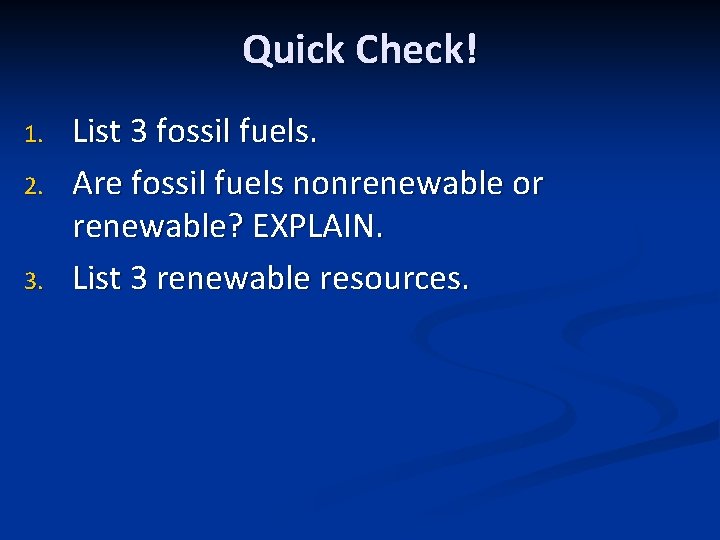 Quick Check!

1. List 3 fossil fuels.
2. Are fossil fuels nonrenewable or renewable? EXPLAIN.
3. List 3 renewable resources.